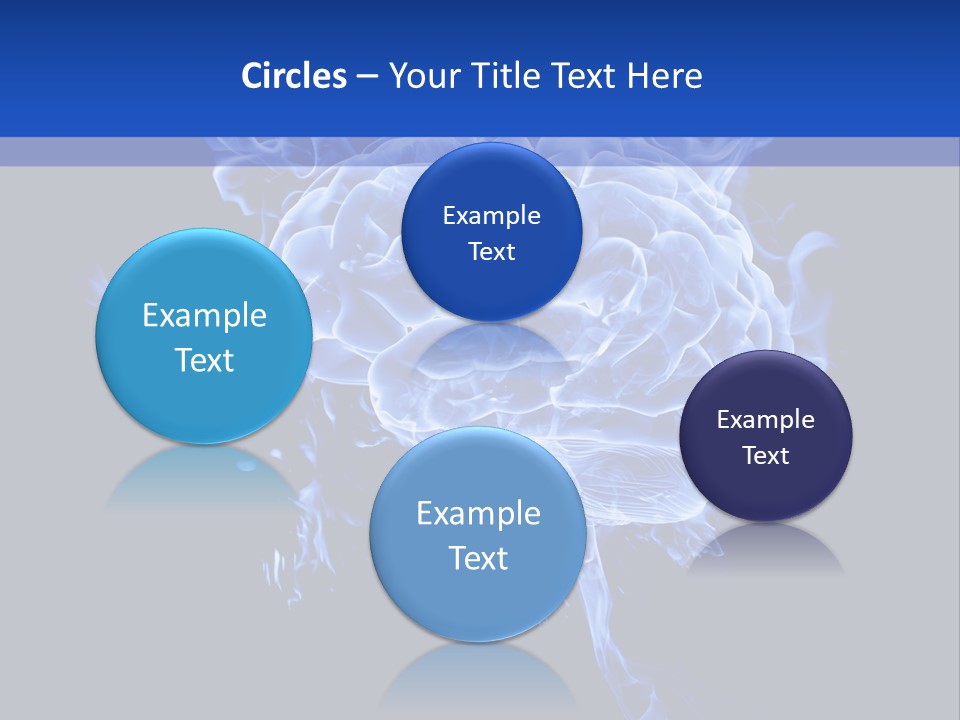 Circles – Your Title Text Here

Example Text

Example Text

Example Text

Example Text